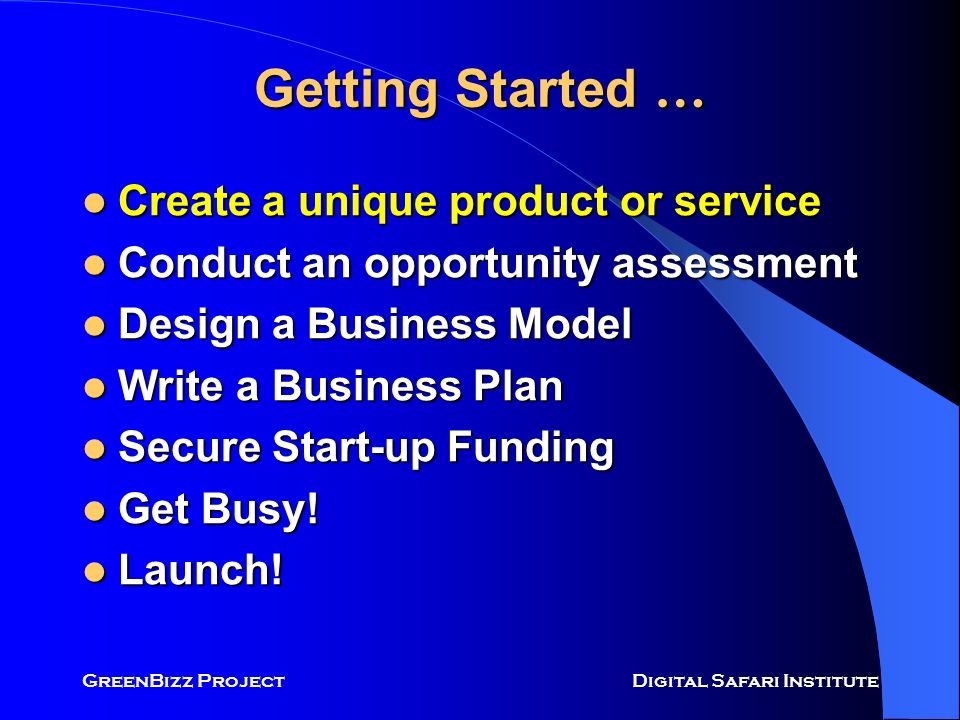 Getting Started …

- Create a unique product or service
- Conduct an opportunity assessment
- Design a Business Model
- Write a Business Plan
- Secure Start-up Funding
- Get Busy!
- Launch!

GreenBizz Project

Digital Safari Institute